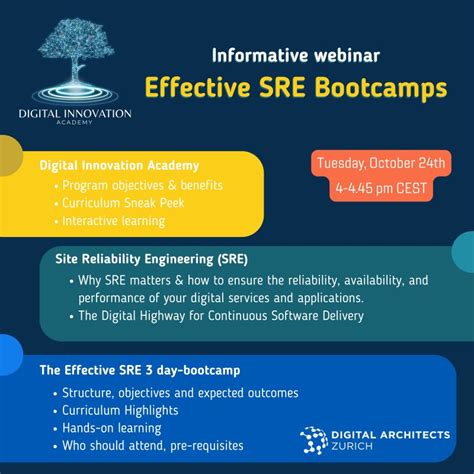 DIGITAL INNOVATION
ACADEMY

Informative webinar
Effective SRE Bootcamps

Digital Innovation Academy
• Program objectives & benefits
• Curriculum Sneak Peek
• Interactive learning

Tuesday, October 24th
4-4.45 pm CEST

Site Reliability Engineering (SRE)
• Why SRE matters & how to ensure the reliability, availability, and performance of your digital services and applications.
• The Digital Highway for Continuous Software Delivery

The Effective SRE 3 day-bootcamp
• Structure, objectives and expected outcomes
• Curriculum Highlights
• Hands-on learning
• Who should attend, pre-requisites

DIGITAL ARCHITECTS
ZURICH